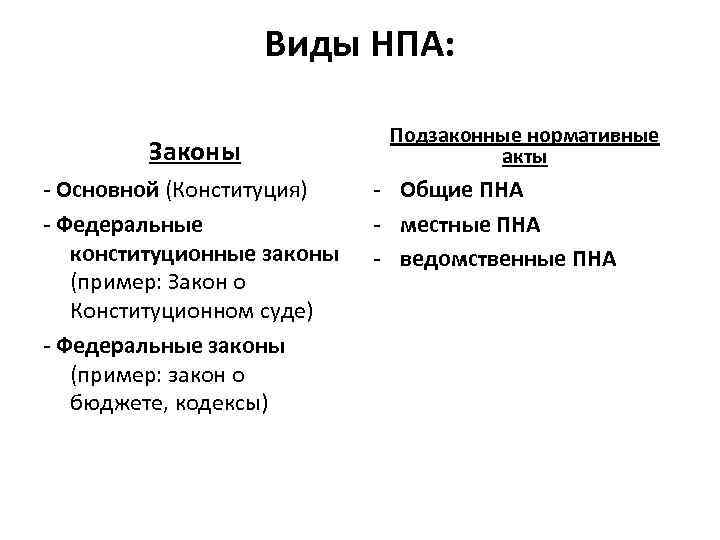 Виды НПА:

Законы

- Основной (Конституция)
- Федеральные конституционные законы (пример: Закон о Конституционном суде)
- Федеральные законы (пример: закон о бюджете, кодексы)

Подзаконные нормативные акты

- Общие ПНА
- местные ПНА
- ведомственные ПНА